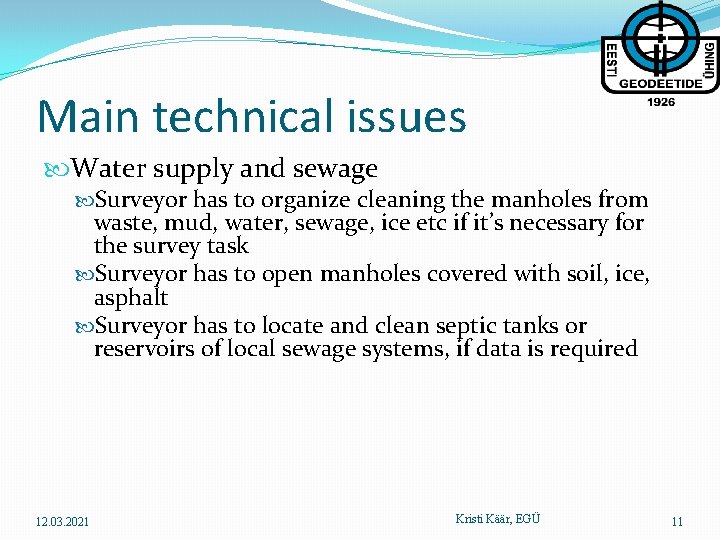 EESTI GEODEETIDE ÜHING
1926

Main technical issues

Water supply and sewage

Surveyor has to organize cleaning the manholes from waste, mud, water, sewage, ice etc if it's necessary for the survey task

Surveyor has to open manholes covered with soil, ice, asphalt

Surveyor has to locate and clean septic tanks or reservoirs of local sewage systems, if data is required

12.03.2021

Kristi Käär, EGÜ

11